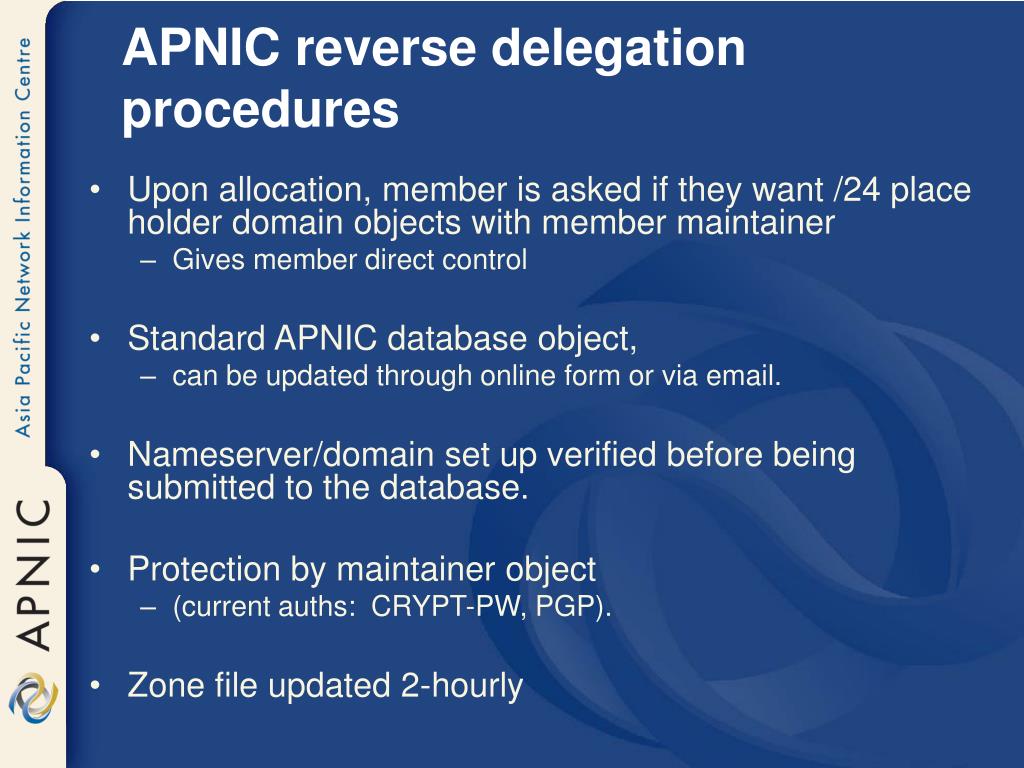 Asia Pacific Network Information Centre

APNIC

APNIC reverse delegation procedures

• Upon allocation, member is asked if they want /24 place holder domain objects with member maintainer
– Gives member direct control

• Standard APNIC database object,
– can be updated through online form or via email.

• Nameserver/domain set up verified before being submitted to the database.

• Protection by maintainer object
– (current auths: CRYPT-PW, PGP).

• Zone file updated 2-hourly